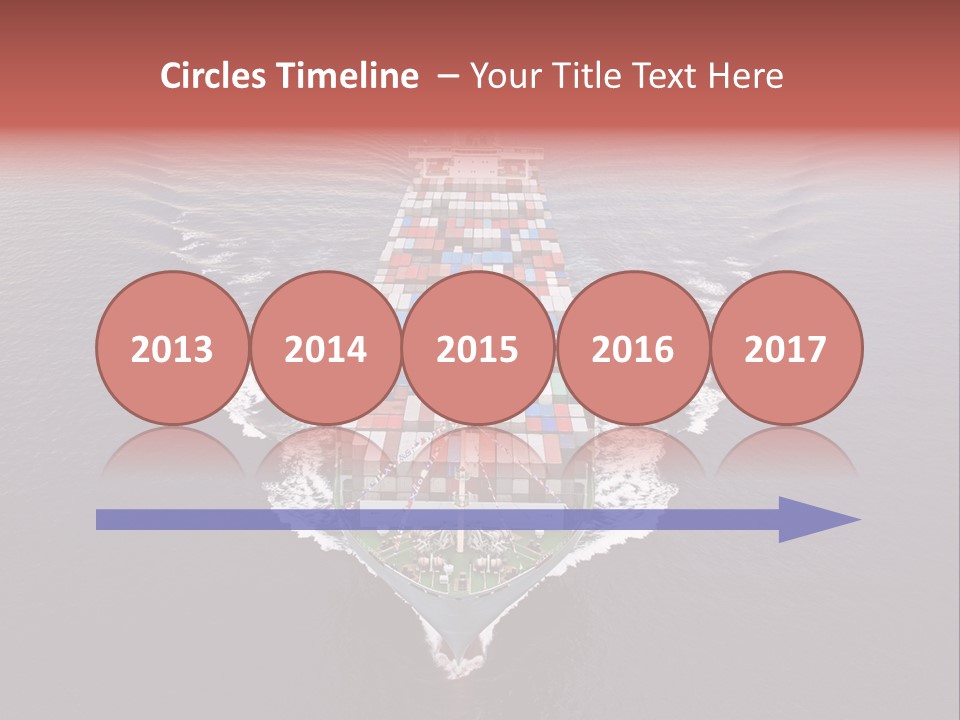 Circles Timeline – Your Title Text Here

2013

2014

2015

2016

2017